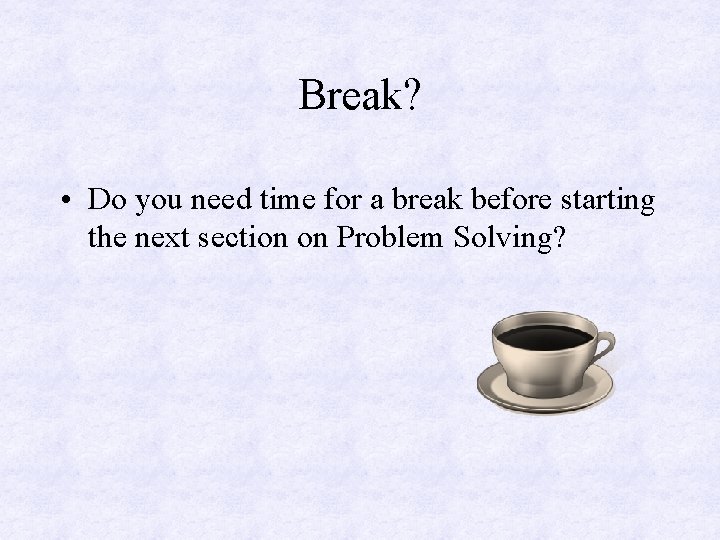 Break?

• Do you need time for a break before starting the next section on Problem Solving?